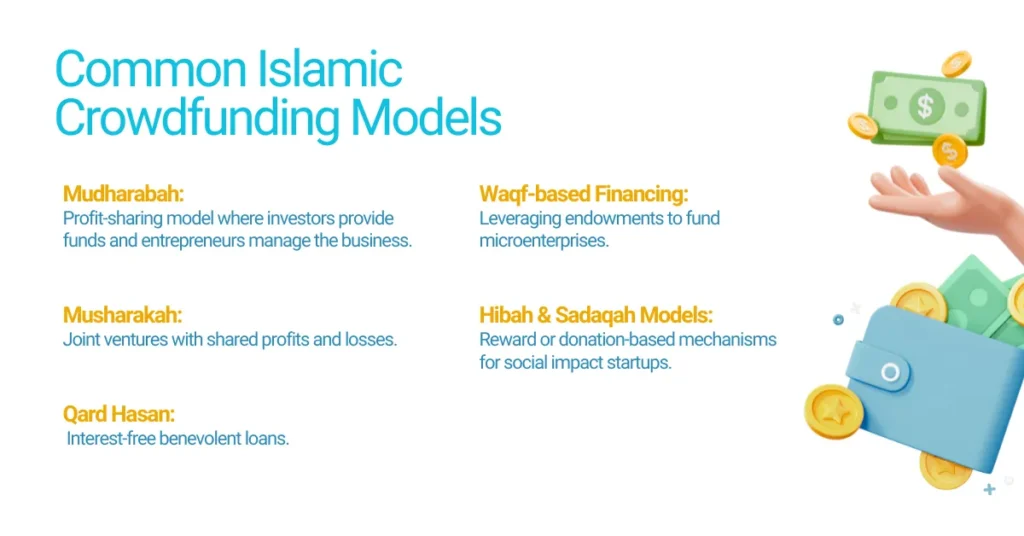 Common Islamic Crowdfunding Models

Mudharabah:
Profit-sharing model where investors provide funds and entrepreneurs manage the business.

Musharakah:
Joint ventures with shared profits and losses.

Qard Hasan:
Interest-free benevolent loans.

Waqf-based Financing:
Leveraging endowments to fund microenterprises.

Hibah & Sadaqah Models:
Reward or donation-based mechanisms for social impact startups.

$